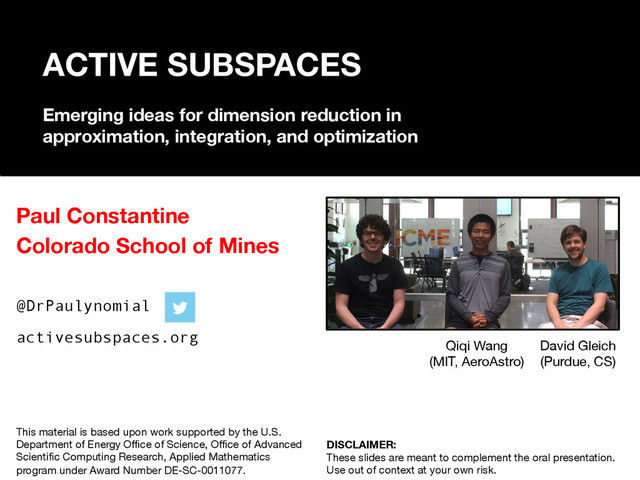 ACTIVE SUBSPACES

Emerging ideas for dimension reduction in approximation, integration, and optimization

Paul Constantine
Colorado School of Mines

@DrPaulynomial

activesubspaces.org

ICME

Qiqi Wang
(MIT, AeroAstro)

David Gleich
(Purdue, CS)

This material is based upon work supported by the U.S. Department of Energy Office of Science, Office of Advanced Scientific Computing Research, Applied Mathematics program under Award Number DE-SC-0011077.

DISCLAIMER:
These slides are meant to complement the oral presentation. Use out of context at your own risk.